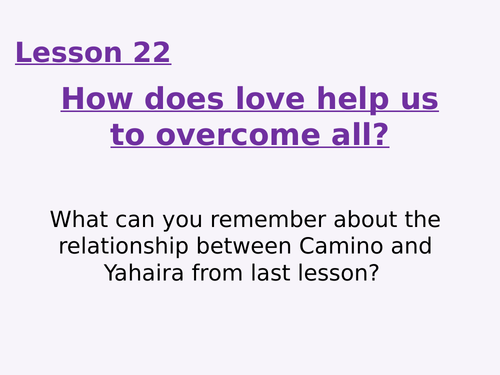 Lesson 22

How does love help us to overcome all?

What can you remember about the relationship between Camino and Yahaira from last lesson?